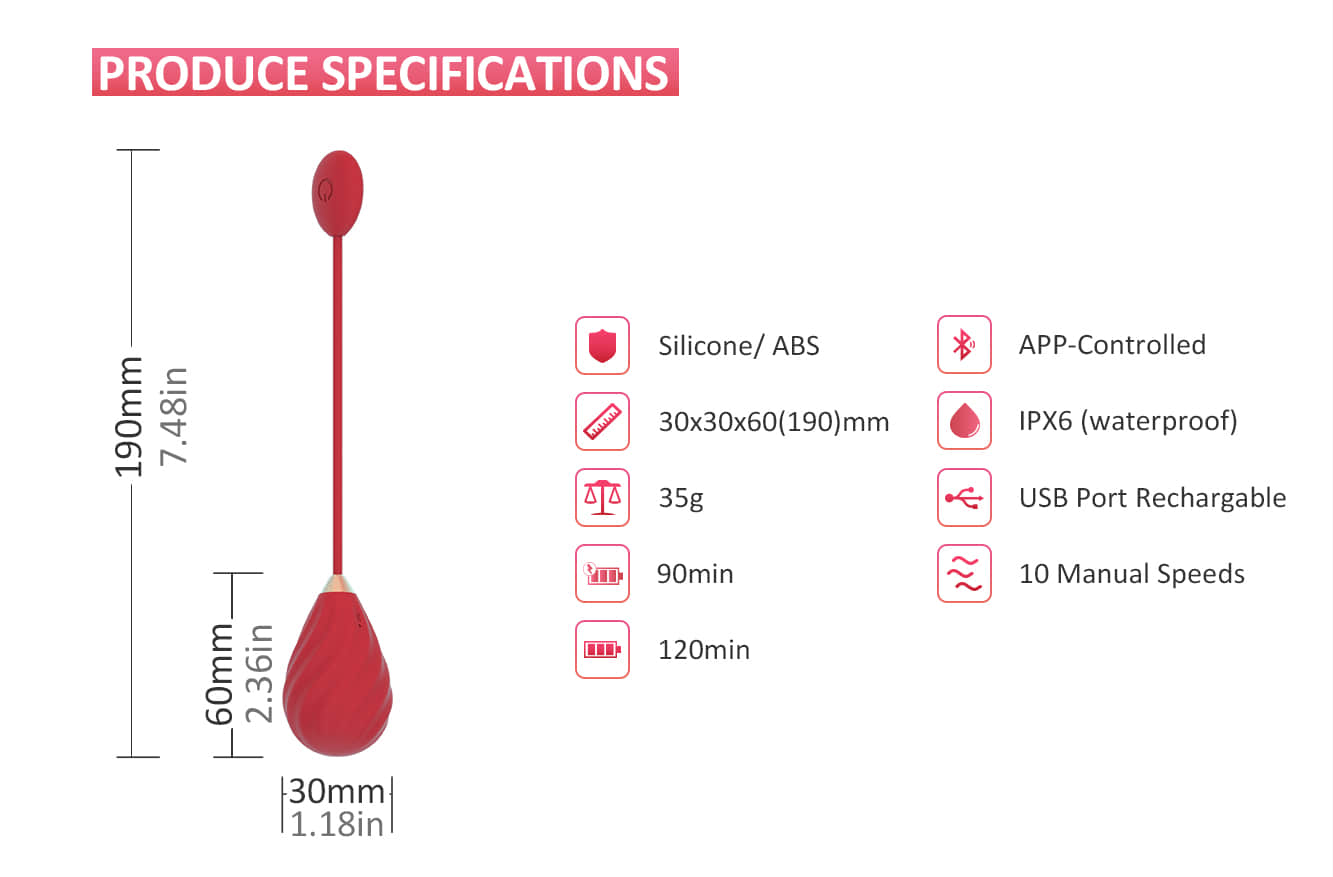 PRODUCE SPECIFICATIONS

190mm
7.48in

60mm
2.36in

30mm
1.18in

Silicone/ ABS

30x30x60(190)mm

35g

90min

120min

APP-Controlled

IPX6 (waterproof)

USB Port Rechargable

10 Manual Speeds